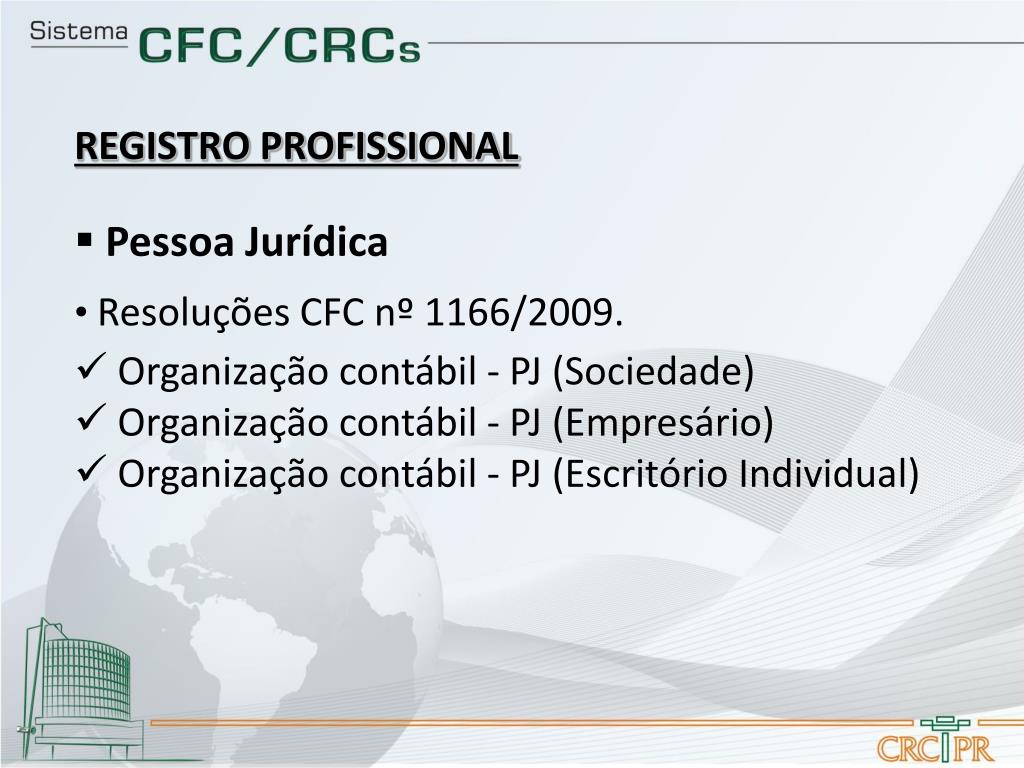 Sistema CFC/CRCs

REGISTRO PROFISSIONAL

▪ Pessoa Jurídica

• Resoluções CFC nº 1166/2009.

✓ Organização contábil - PJ (Sociedade)
✓ Organização contábil - PJ (Empresário)
✓ Organização contábil - PJ (Escritório Individual)

CRCPR